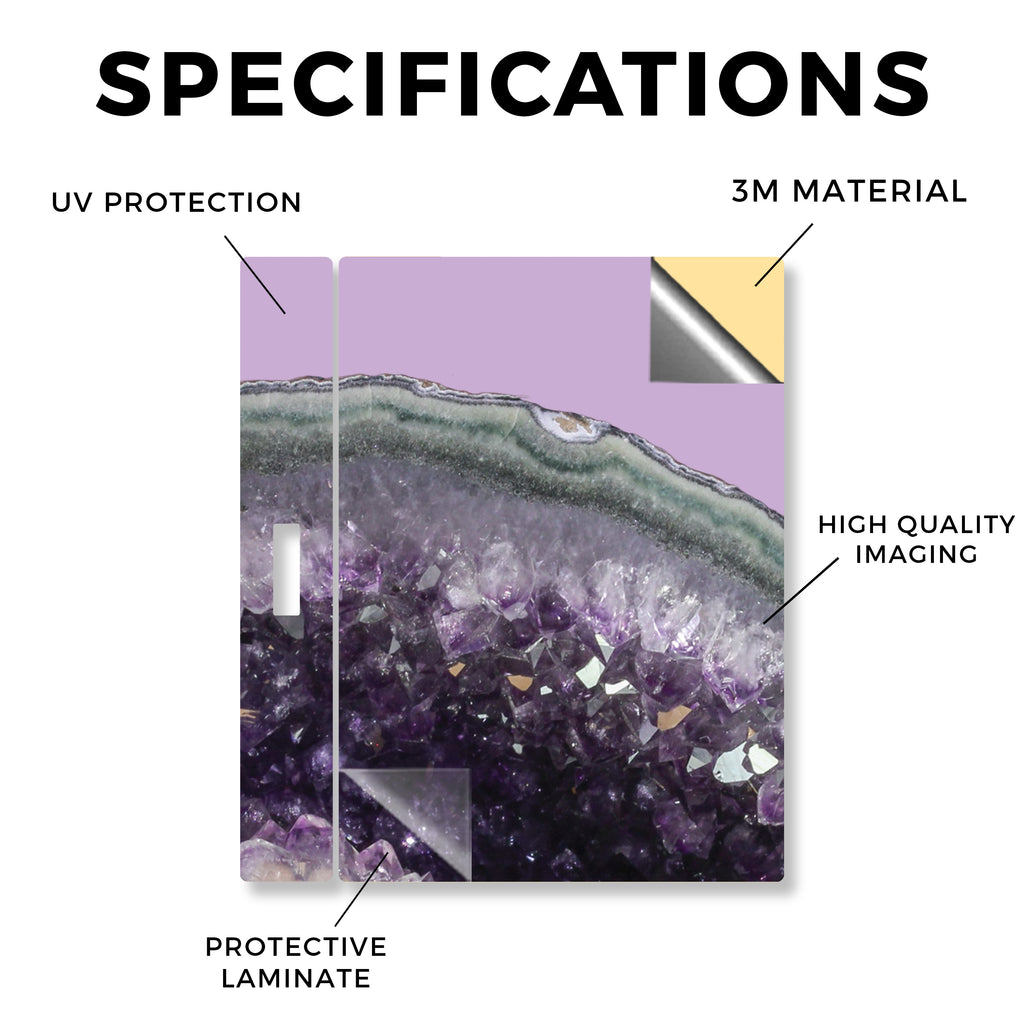 SPECIFICATIONS

UV PROTECTION

3M MATERIAL

HIGH QUALITY IMAGING

PROTECTIVE LAMINATE